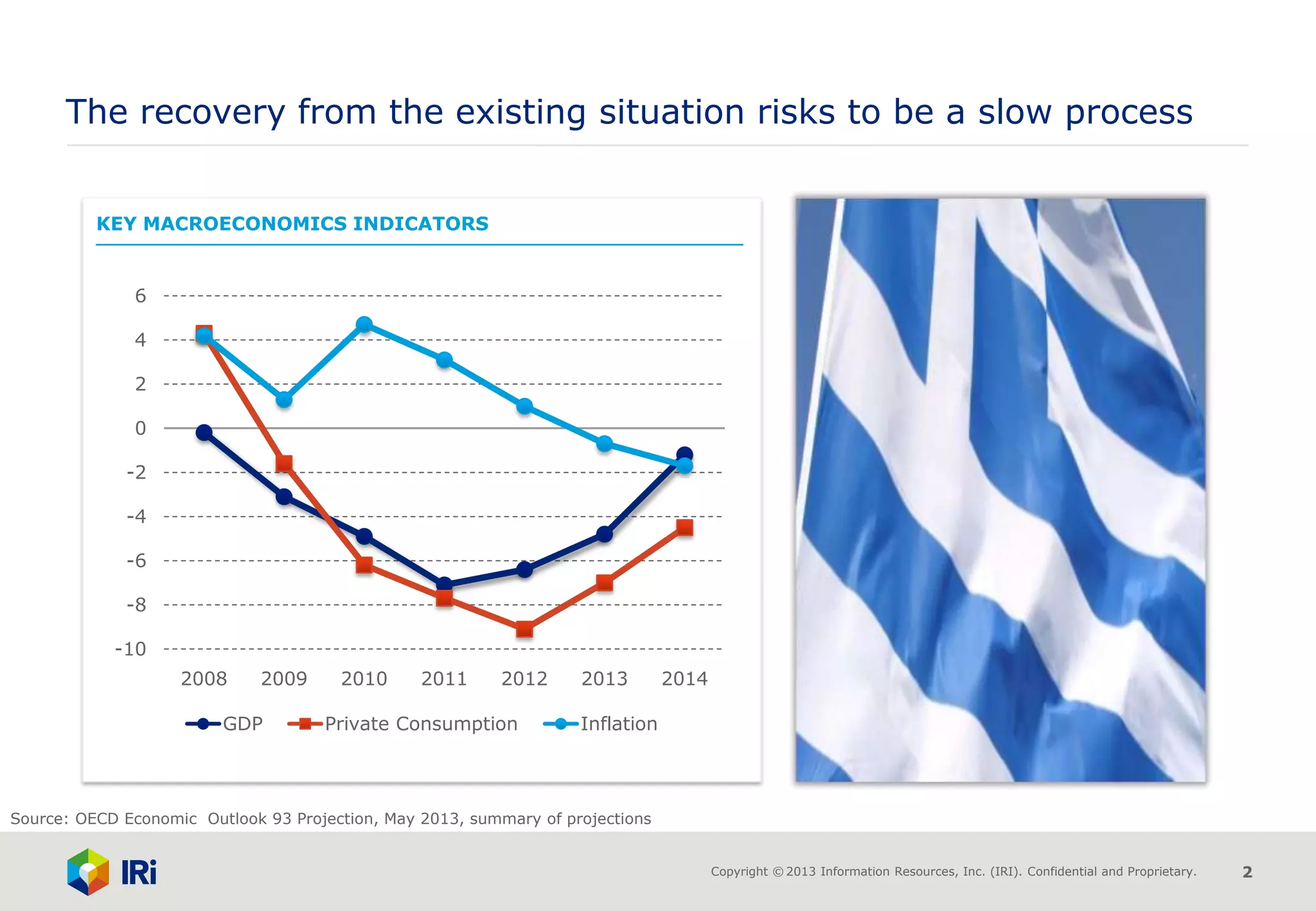 The recovery from the existing situation risks to be a slow process

KEY MACROECONOMICS INDICATORS

6
4
2
0
-2
-4
-6
-8
-10

2008 2009 2010 2011 2012 2013 2014

GDP Private Consumption Inflation

Source: OECD Economic Outlook 93 Projection, May 2013, summary of projections

IRi

Copyright © 2013 Information Resources, Inc. (IRI). Confidential and Proprietary.

2